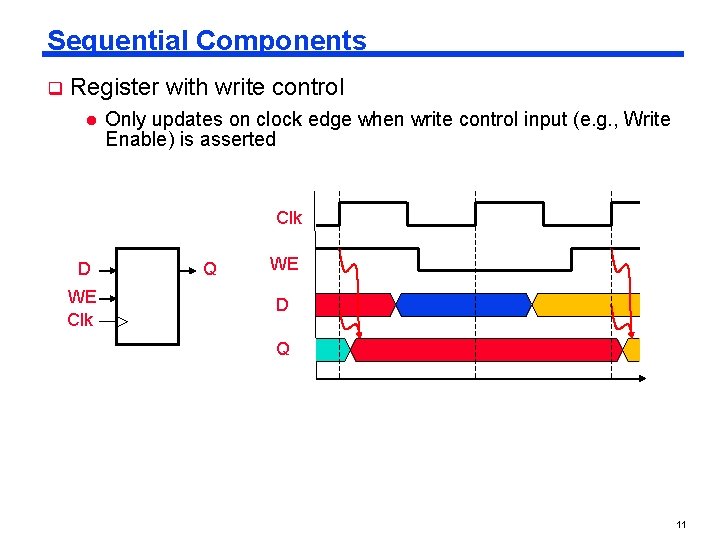 Sequential Components

Register with write control

Only updates on clock edge when write control input (e.g., Write Enable) is asserted

D

WE

Clk

Q

Clk

WE

D

Q

11